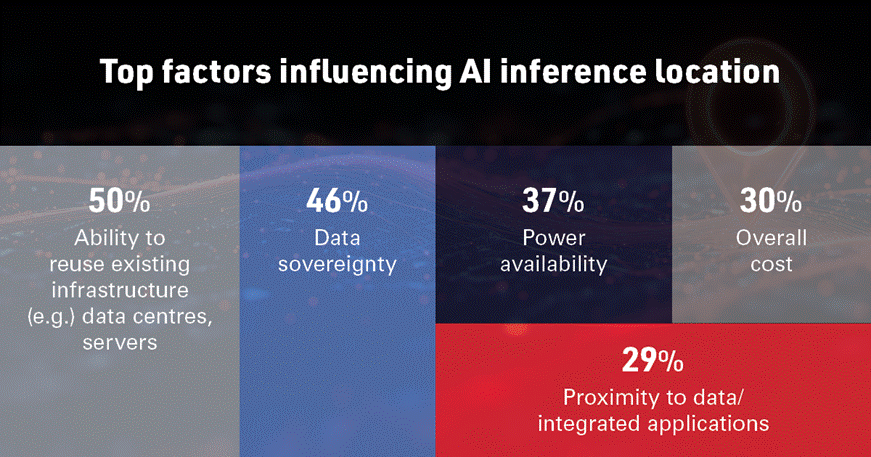 Top factors influencing AI inference location

50%
Ability to reuse existing infrastructure (e.g.) data centres, servers

46%
Data sovereignty

37%
Power availability

30%
Overall cost

29%
Proximity to data/ integrated applications